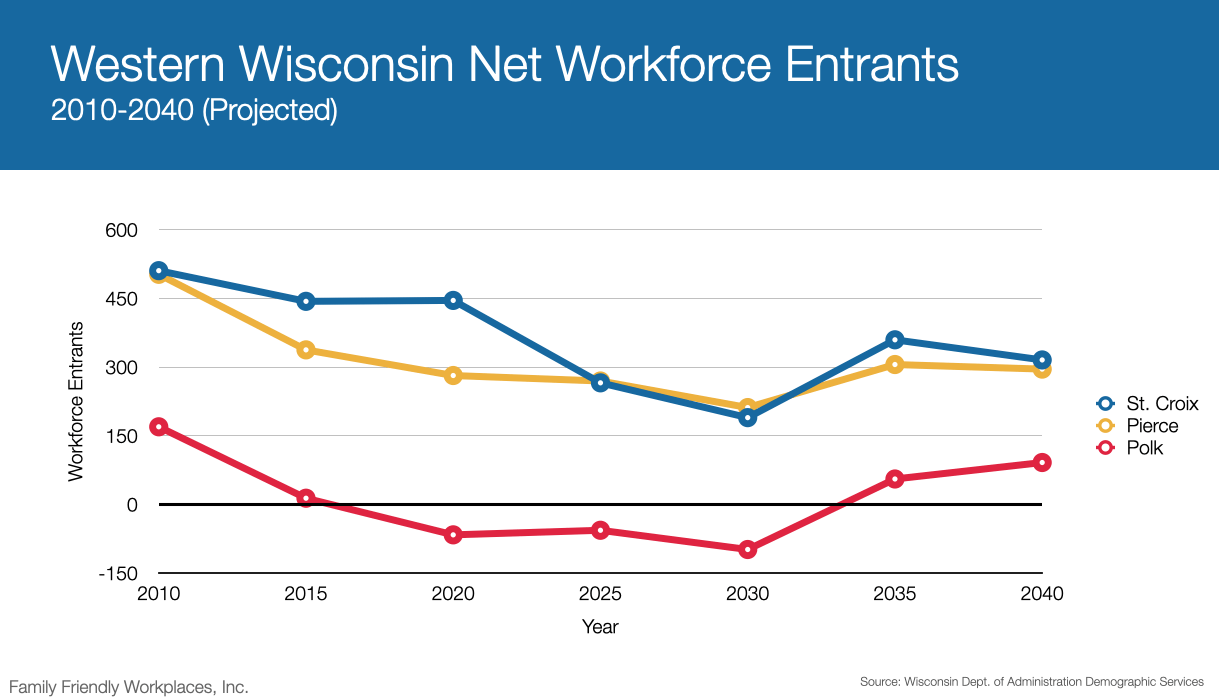 Western Wisconsin Net Workforce Entrants
2010-2040 (Projected)

Workforce Entrants

600
450
300
150
0
-150

2010 2015 2020 2025 2030 2035 2040

Year

St. Croix
Pierce
Polk

Family Friendly Workplaces, Inc.

Source: Wisconsin Dept. of Administration Demographic Services